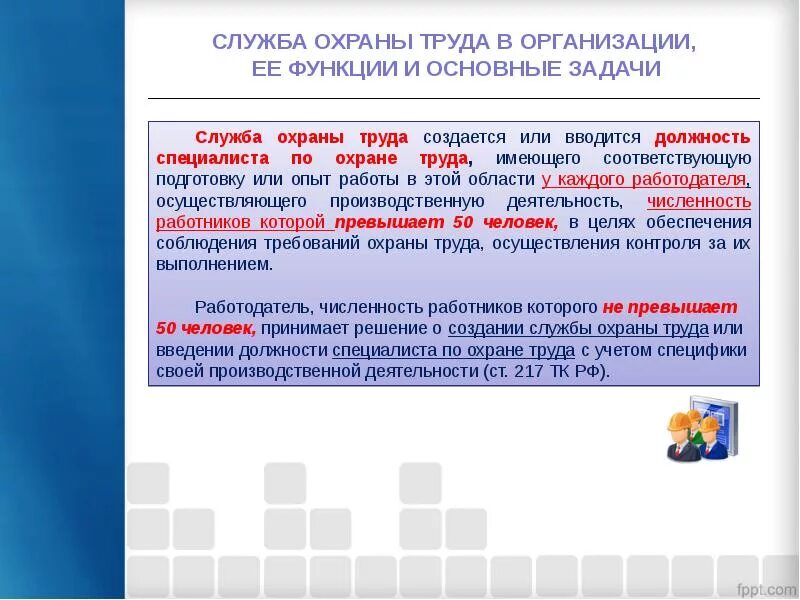 СЛУЖБА ОХРАНЫ ТРУДА В ОРГАНИЗАЦИИ, ЕЕ ФУНКЦИИ И ОСНОВНЫЕ ЗАДАЧИ

Служба охраны труда создается или вводится должность специалиста по охране труда, имеющего соответствующую подготовку или опыт работы в этой области у каждого работодателя, осуществляющего производственную деятельность, численность работников которой превышает 50 человек, в целях обеспечения соблюдения требований охраны труда, осуществления контроля за их выполнением.

Работодатель, численность работников которого не превышает 50 человек, принимает решение о создании службы охраны труда или введении должности специалиста по охране труда с учетом специфики своей производственной деятельности (ст. 217 ТК РФ).

fppt.com